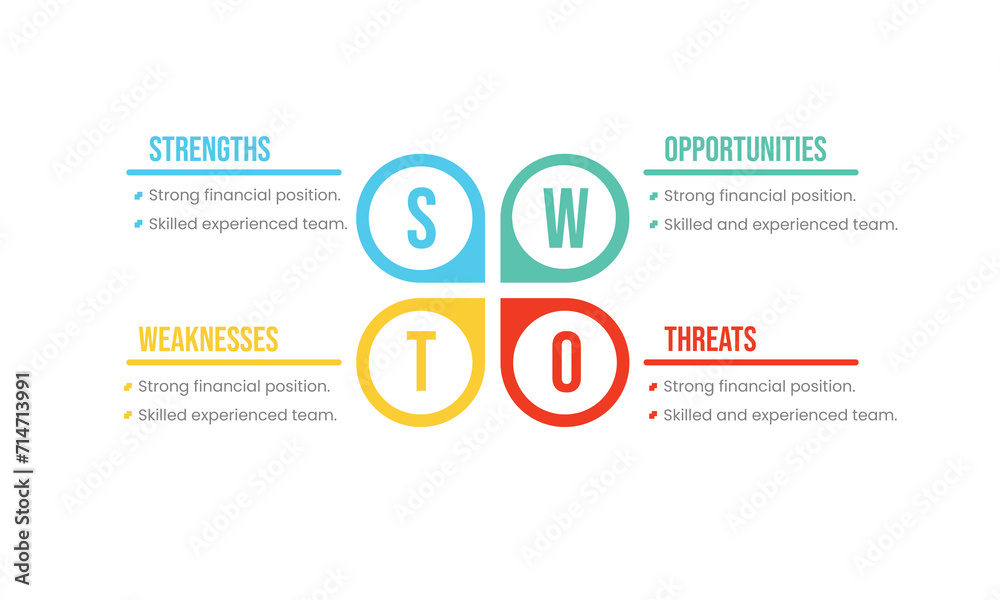 STRENGTHS

Strong financial position.

Skilled experienced team.

S

W

OPPORTUNITIES

Strong financial position.

Skilled and experienced team.

WEAKNESSES

Strong financial position.

Skilled experienced team.

T

O

THREATS

Strong financial position.

Skilled and experienced team.

Adobe Stock | #714713991